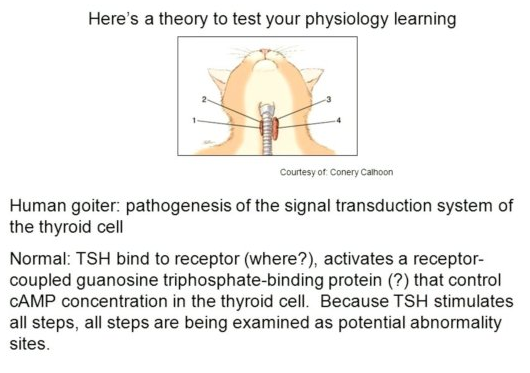 Here's a theory to test your physiology learning

2
3
1
4

Courtesy of: Conery Calhoon

Human goiter: pathogenesis of the signal transduction system of the thyroid cell

Normal: TSH bind to receptor (where?), activates a receptor-coupled guanosine triphosphate-binding protein (?) that control cAMP concentration in the thyroid cell. Because TSH stimulates all steps, all steps are being examined as potential abnormality sites.